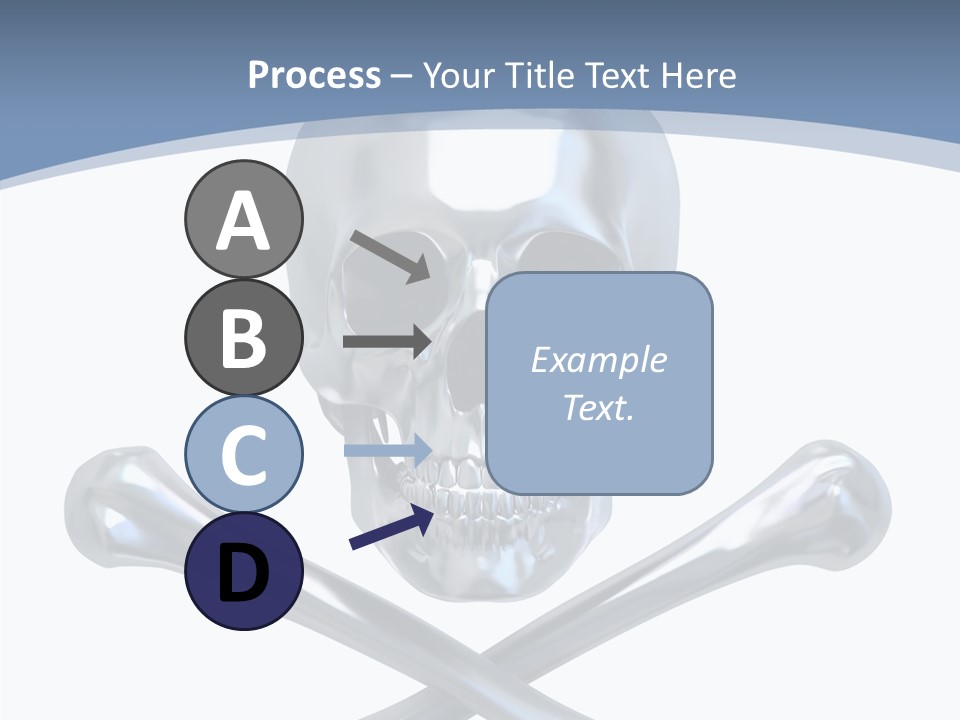 Process – Your Title Text Here

A

B

C

D

Example Text.